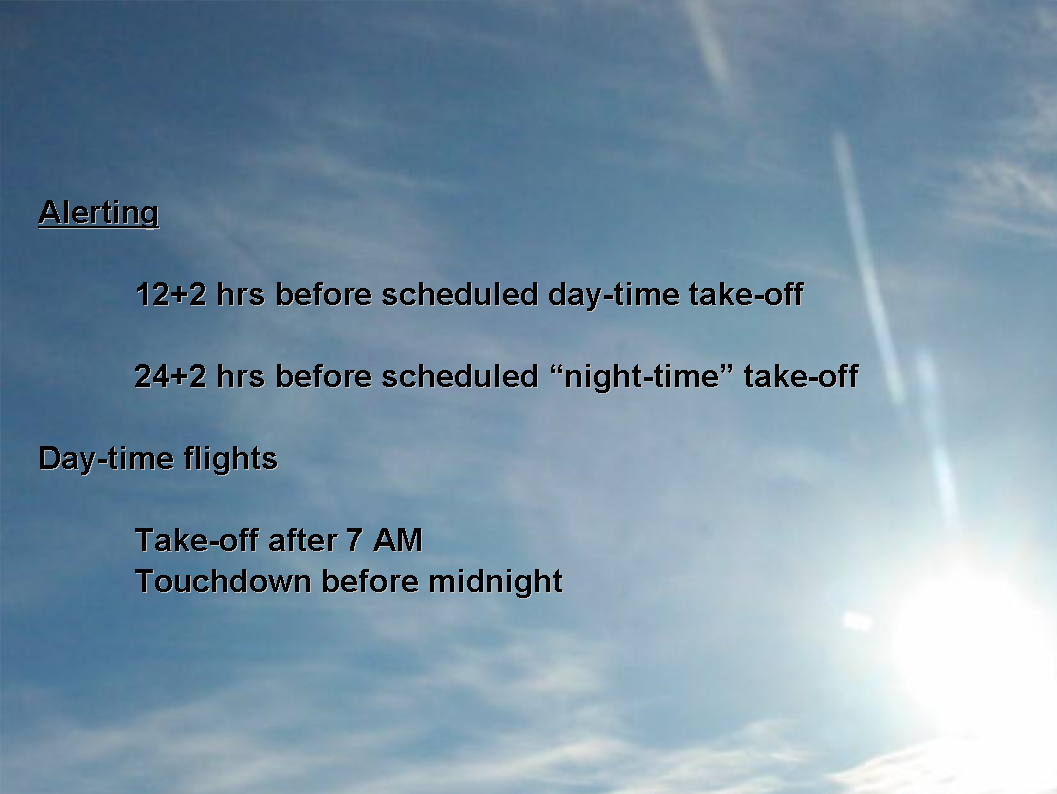 Alerting

12+2 hrs before scheduled day-time take-off

24+2 hrs before scheduled “night-time” take-off

Day-time flights

Take-off after 7 AM
Touchdown before midnight